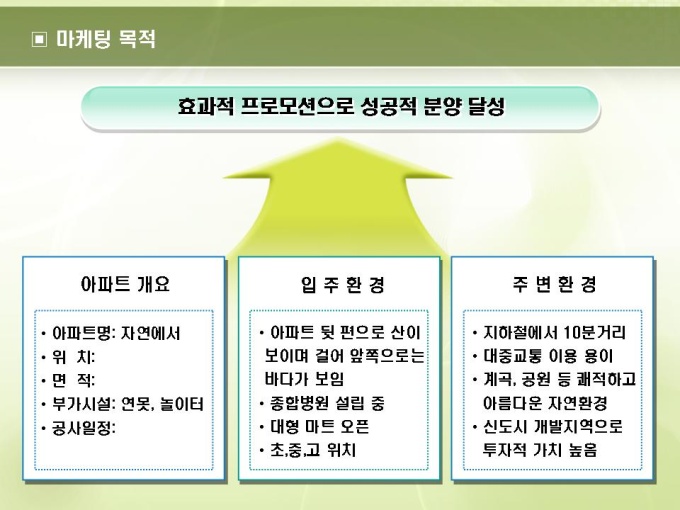 ▣ 마케팅 목적

효과적 프로모션으로 성공적 분양 달성

아파트 개요

• 아파트명: 자연에서
• 위 치:
• 면 적:
• 부가시설: 연못, 놀이터
• 공사일정:

입 주 환 경

• 아파트 뒷 편으로 산이 보이며 걸어 앞쪽으로는 바다가 보임
• 종합병원 설립 중
• 대형 마트 오픈
• 초,중,고 위치

주 변 환 경

• 지하철에서 10분거리
• 대중교통 이용 용이
• 계곡, 공원 등 쾌적하고 아름다운 자연환경
• 신도시 개발지역으로 투자적 가치 높음